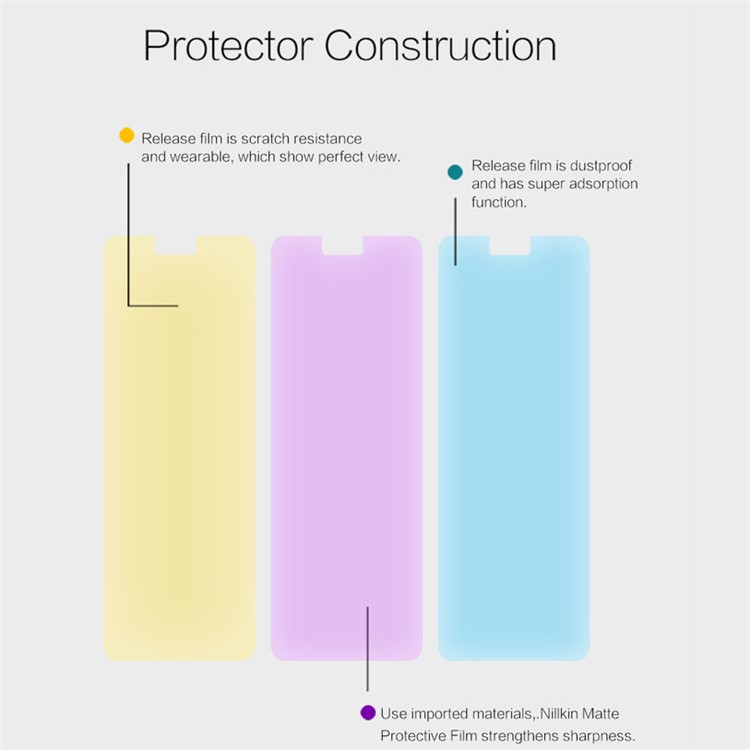 Protector Construction

Release film is scratch resistance and wearable, which show perfect view.

Release film is dustproof and has super adsorption function.

Use imported materials,.Nillkin Matte Protective Film strengthens sharpness.